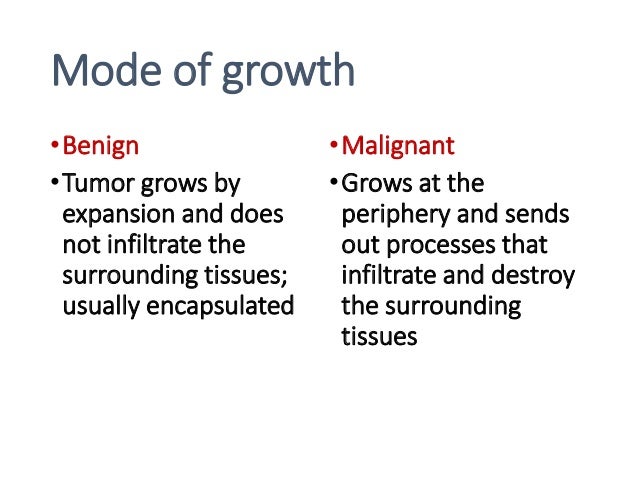 Mode of growth

• Benign
• Tumor grows by expansion and does not infiltrate the surrounding tissues; usually encapsulated

• Malignant
• Grows at the periphery and sends out processes that infiltrate and destroy the surrounding tissues